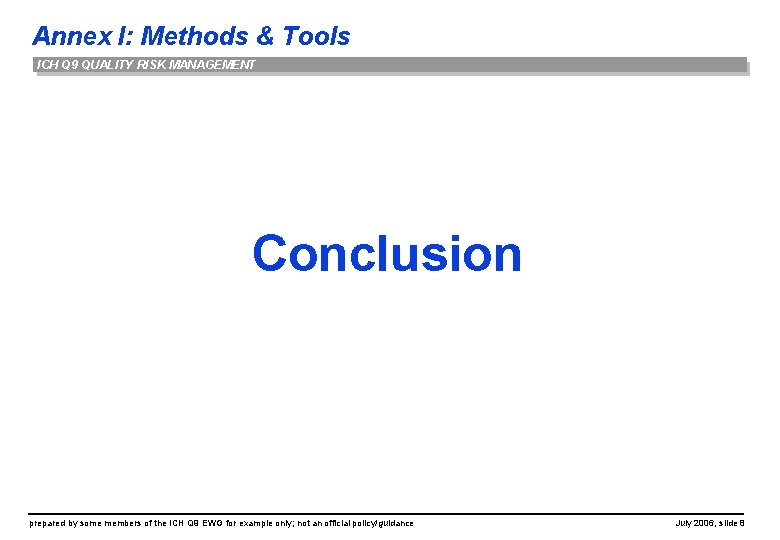 Annex I: Methods & Tools

ICH Q9 QUALITY RISK MANAGEMENT

Conclusion

prepared by some members of the ICH Q9 EWG for example only; not an official policy/guidance

July 2006, slide 6